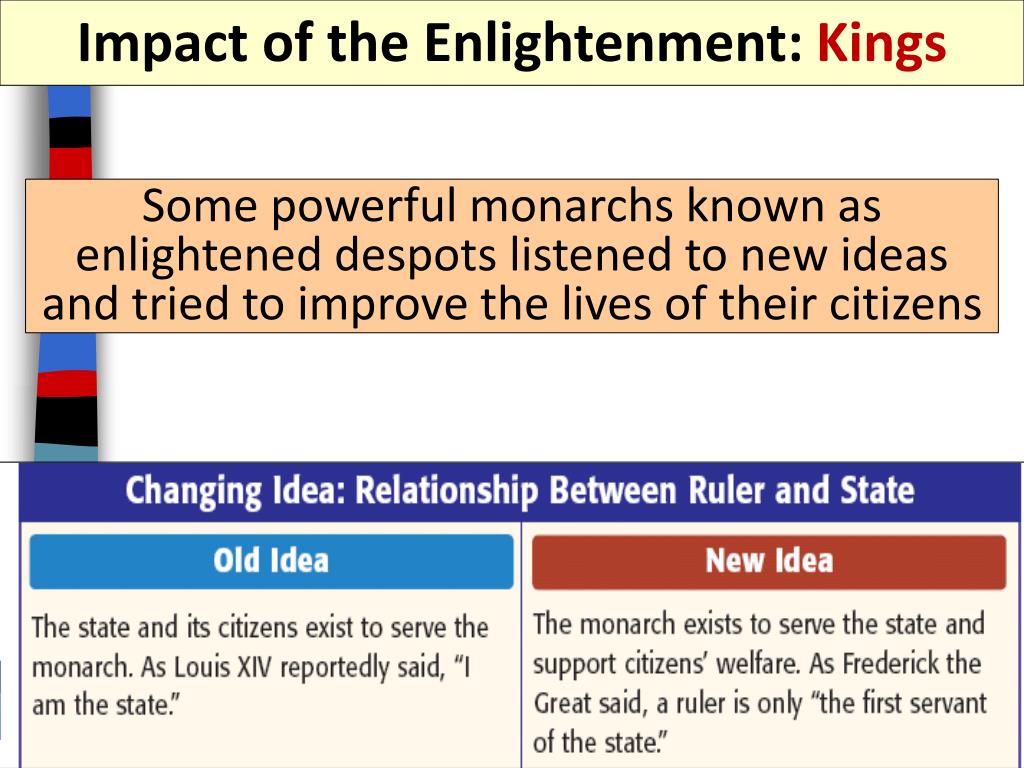 Impact of the Enlightenment: Kings

Some powerful monarchs known as enlightened despots listened to new ideas and tried to improve the lives of their citizens

Changing Idea: Relationship Between Ruler and State

| Old Idea | New Idea |
|---|---|
| The state and its citizens exist to serve the monarch. As Louis XIV reportedly said, "I am the state." | The monarch exists to serve the state and support citizens' welfare. As Frederick the Great said, a ruler is only "the first servant of the state." |